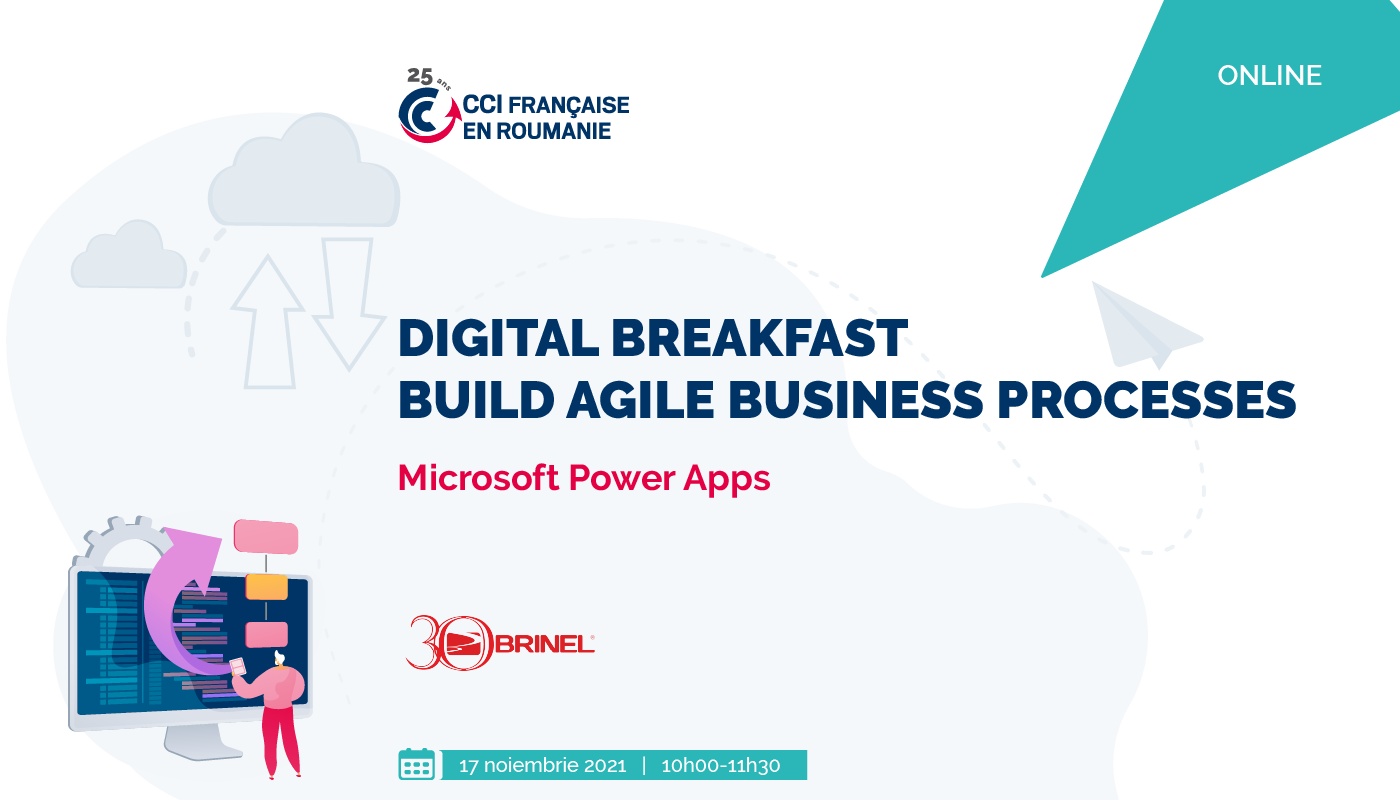 25 ans
CCI FRANÇAISE
EN ROUMANIE

ONLINE

DIGITAL BREAKFAST
BUILD AGILE BUSINESS PROCESSES

Microsoft Power Apps

30 BRINEL

17 noiembrie 2021 | 10h00-11h30